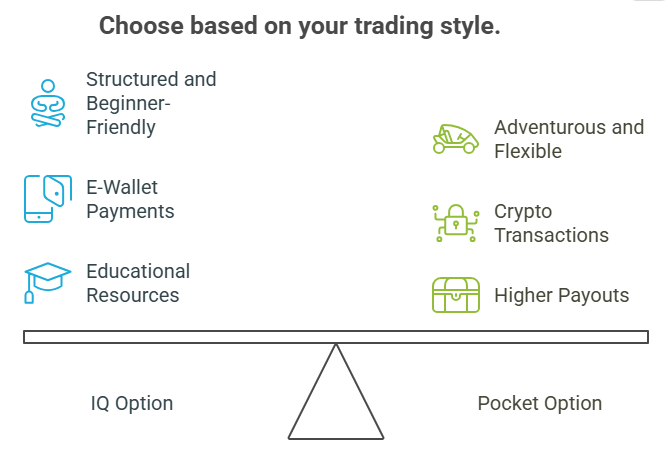 Choose based on your trading style.

Structured and Beginner-Friendly

E-Wallet Payments

Educational Resources

Adventurous and Flexible

Crypto Transactions

Higher Payouts

IQ Option

Pocket Option